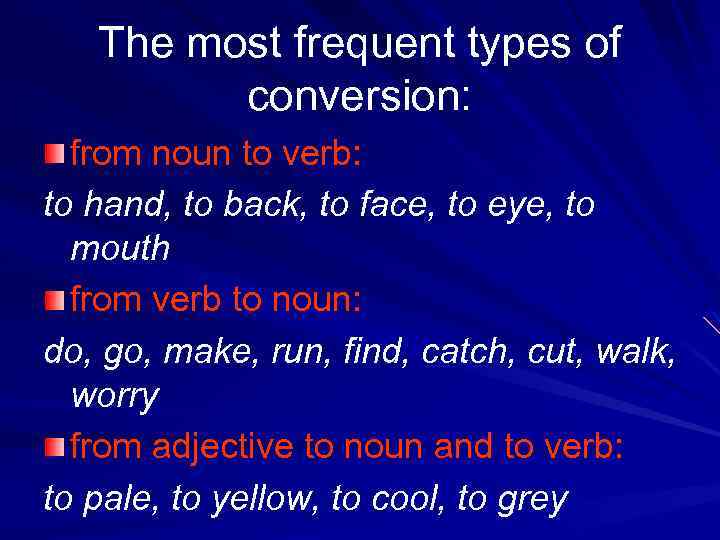 The most frequent types of conversion:

from noun to verb:

to hand, to back, to face, to eye, to mouth

from verb to noun:

do, go, make, run, find, catch, cut, walk, worry

from adjective to noun and to verb:

to pale, to yellow, to cool, to grey